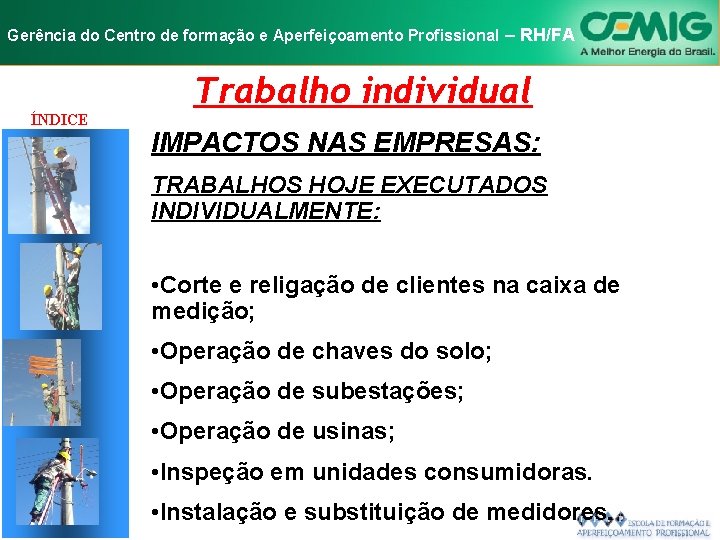 Gerência do Centro de formação e Aperfeiçoamento Profissional – RH/FA

CEMIG
A Melhor Energia do Brasil.

Trabalho individual

ÍNDICE

IMPACTOS NAS EMPRESAS:

TRABALHOS HOJE EXECUTADOS INDIVIDUALMENTE:

•Corte e religação de clientes na caixa de medição;

•Operação de chaves do solo;

•Operação de subestações;

•Operação de usinas;

•Inspeção em unidades consumidoras.

•Instalação e substituição de medidores.

ESCOLA DE FORMAÇÃO E APERFEIÇOAMENTO PROFISSIONAL